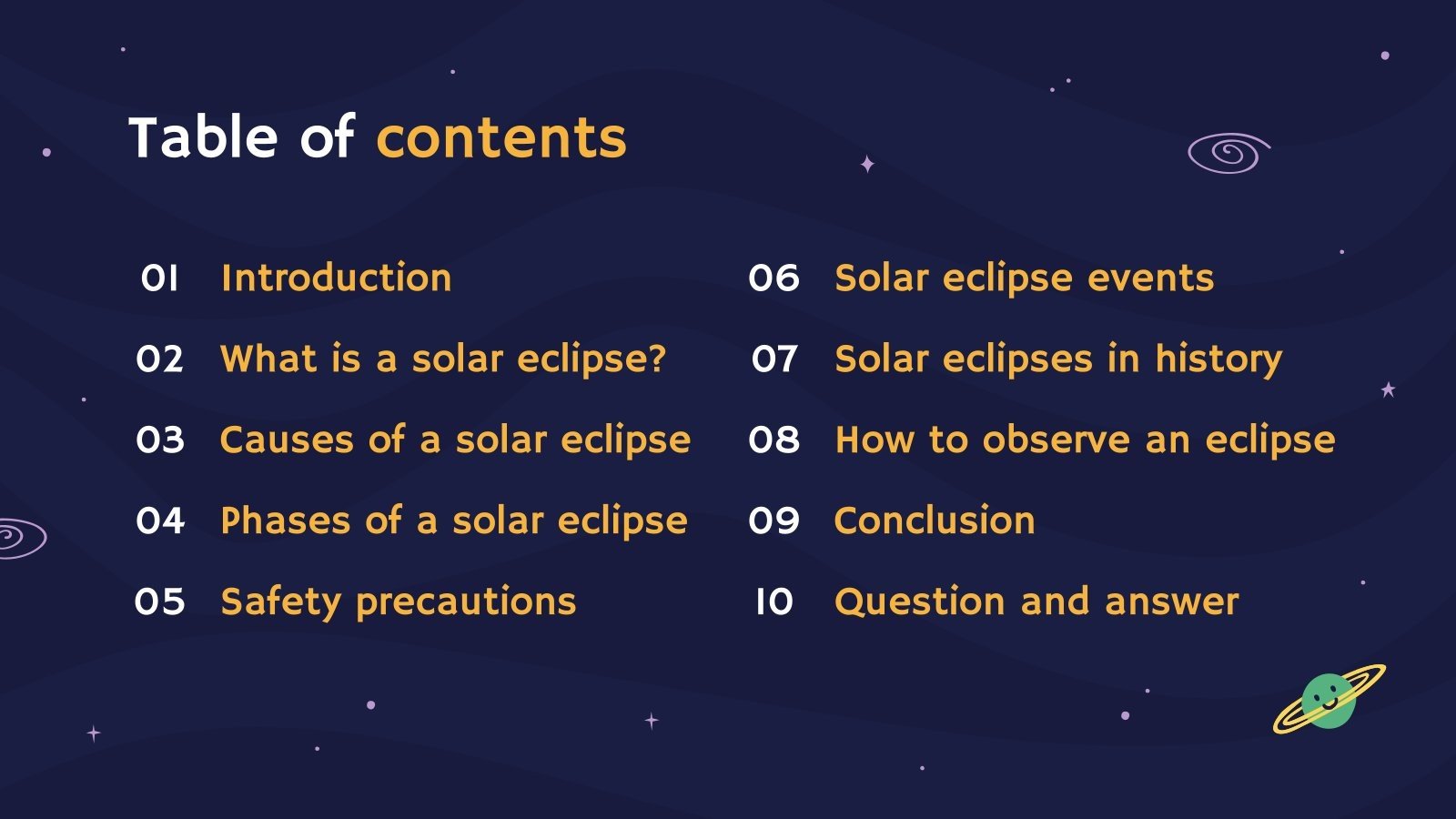 Table of contents

01 Introduction

02 What is a solar eclipse?

03 Causes of a solar eclipse

04 Phases of a solar eclipse

05 Safety precautions

06 Solar eclipse events

07 Solar eclipses in history

08 How to observe an eclipse

09 Conclusion

10 Question and answer